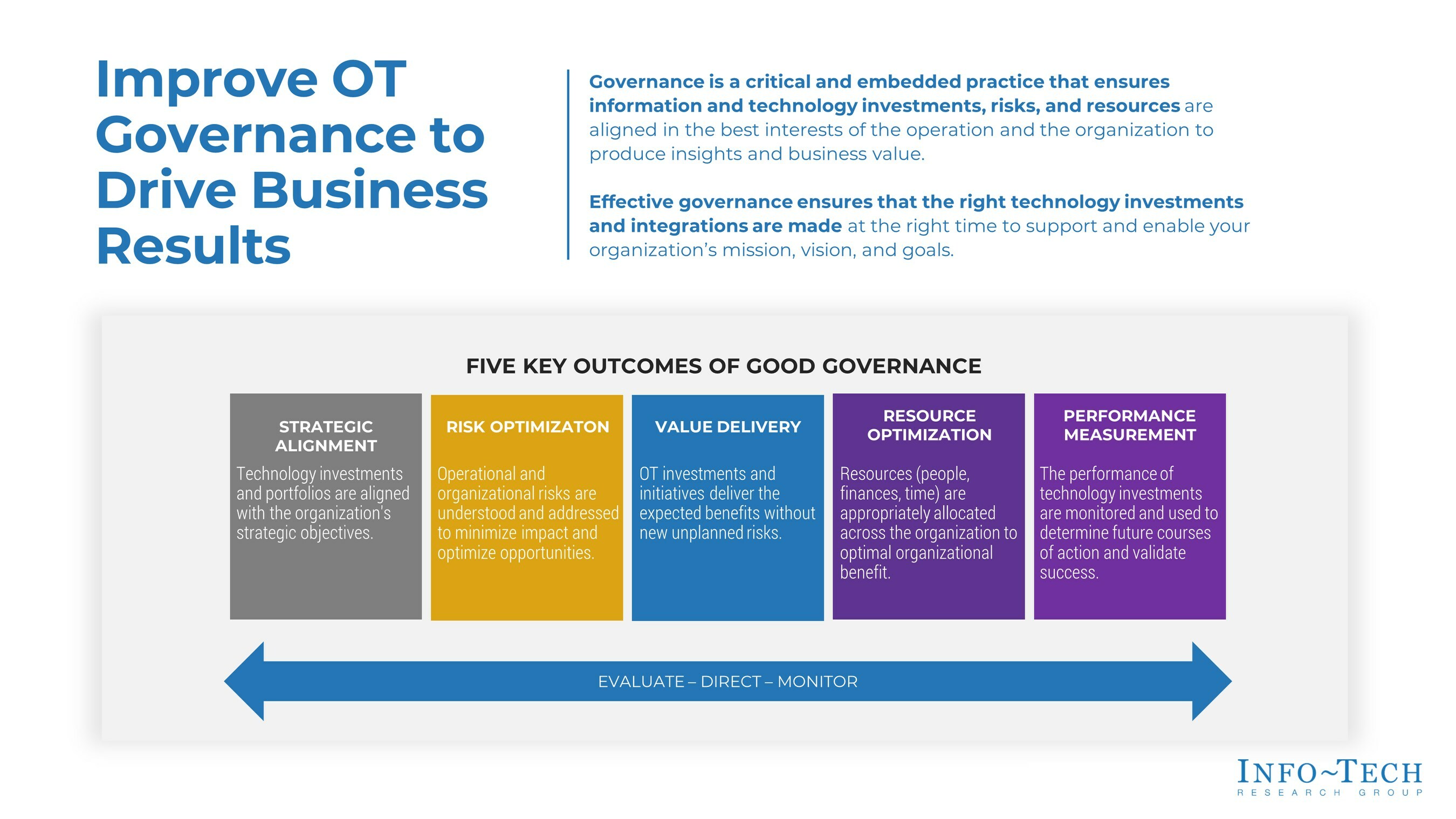 Improve OT Governance to Drive Business Results

Governance is a critical and embedded practice that ensures information and technology investments, risks, and resources are aligned in the best interests of the operation and the organization to produce insights and business value.

Effective governance ensures that the right technology investments and integrations are made at the right time to support and enable your organization's mission, vision, and goals.

FIVE KEY OUTCOMES OF GOOD GOVERNANCE

STRATEGIC ALIGNMENT
Technology investments and portfolios are aligned with the organization's strategic objectives.

RISK OPTIMIZATON
Operational and organizational risks are understood and addressed to minimize impact and optimize opportunities.

VALUE DELIVERY
OT investments and initiatives deliver the expected benefits without new unplanned risks.

RESOURCE OPTIMIZATION
Resources (people, finances, time) are appropriately allocated across the organization to optimal organizational benefit.

PERFORMANCE MEASUREMENT
The performance of technology investments are monitored and used to determine future courses of action and validate success.

EVALUATE – DIRECT – MONITOR

INFO~TECH
RESEARCH GROUP